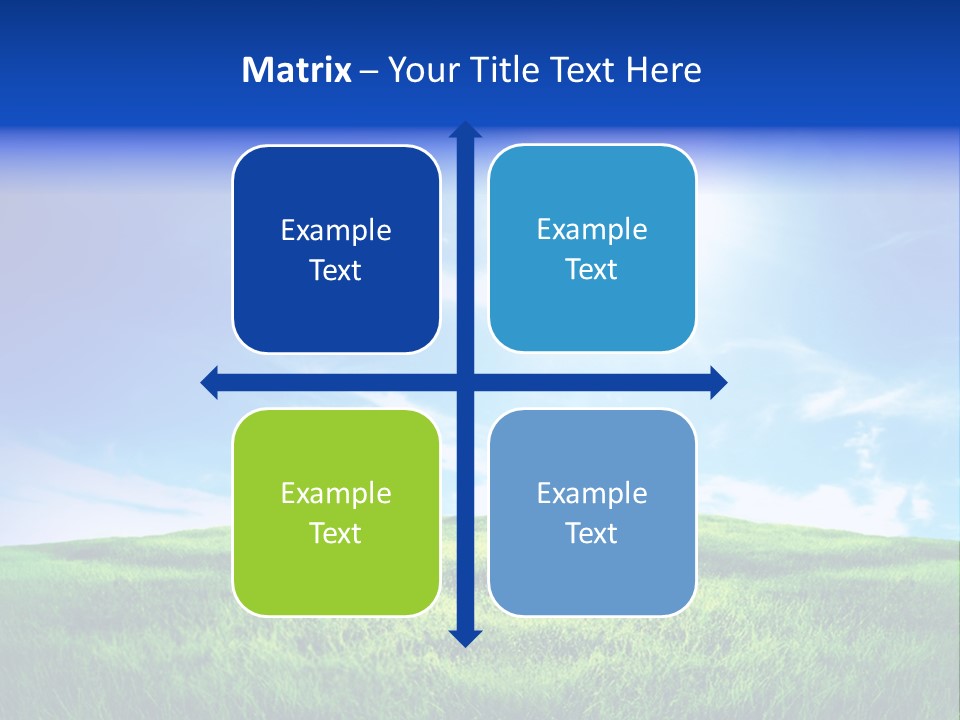 Matrix – Your Title Text Here

Example Text

Example Text

Example Text

Example Text